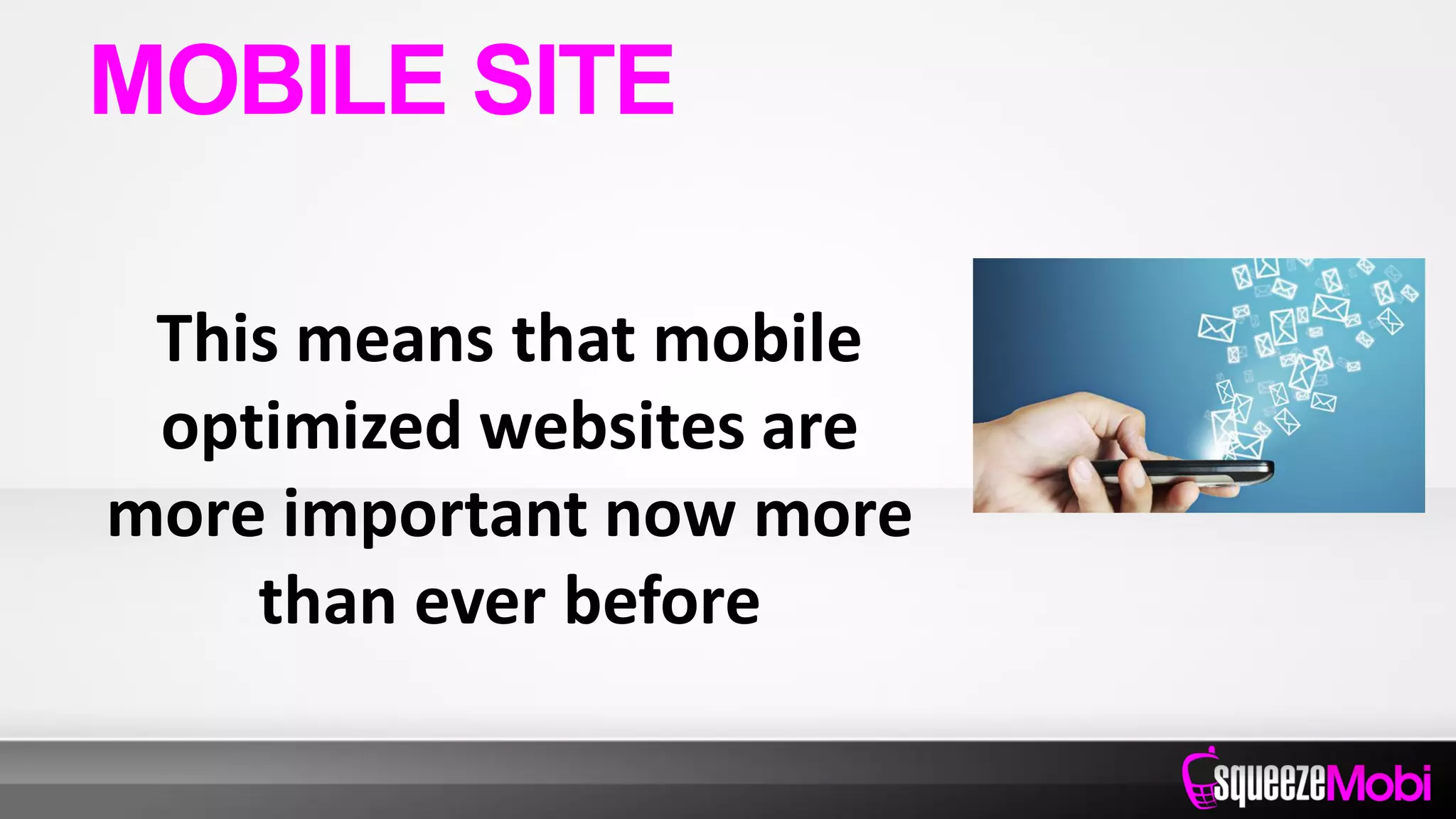 MOBILE SITE

This means that mobile optimized websites are more important now more than ever before

squeezeMobi